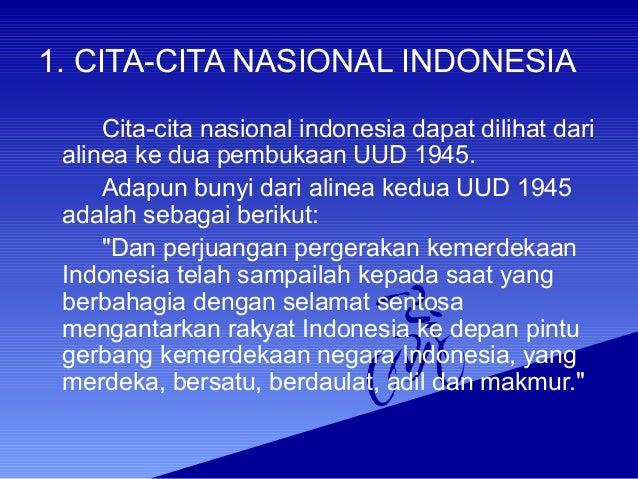 1. CITA-CITA NASIONAL INDONESIA

Cita-cita nasional indonesia dapat dilihat dari alinea ke dua pembukaan UUD 1945.

Adapun bunyi dari alinea kedua UUD 1945 adalah sebagai berikut:

"Dan perjuangan pergerakan kemerdekaan Indonesia telah sampailah kepada saat yang berbahagia dengan selamat sentosa mengantarkan rakyat Indonesia ke depan pintu gerbang kemerdekaan negara Indonesia, yang merdeka, bersatu, berdaulat, adil dan makmur."